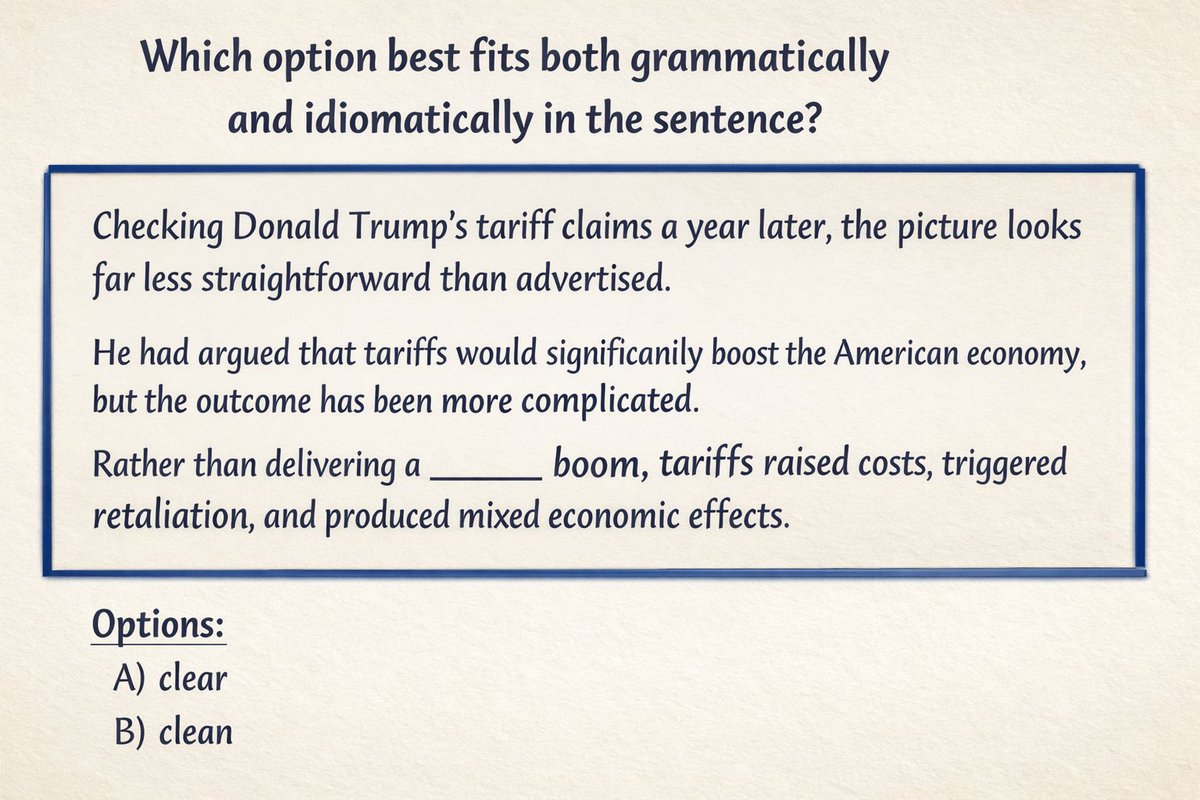 Which option best fits both grammatically and idiomatically in the sentence?

Checking Donald Trump's tariff claims a year later, the picture looks far less straightforward than advertised.

He had argued that tariffs would significanily boost the American economy, but the outcome has been more complicated.

Rather than delivering a ______ boom, tariffs raised costs, triggered retaliation, and produced mixed economic effects.

Options:
A) clear
B) clean